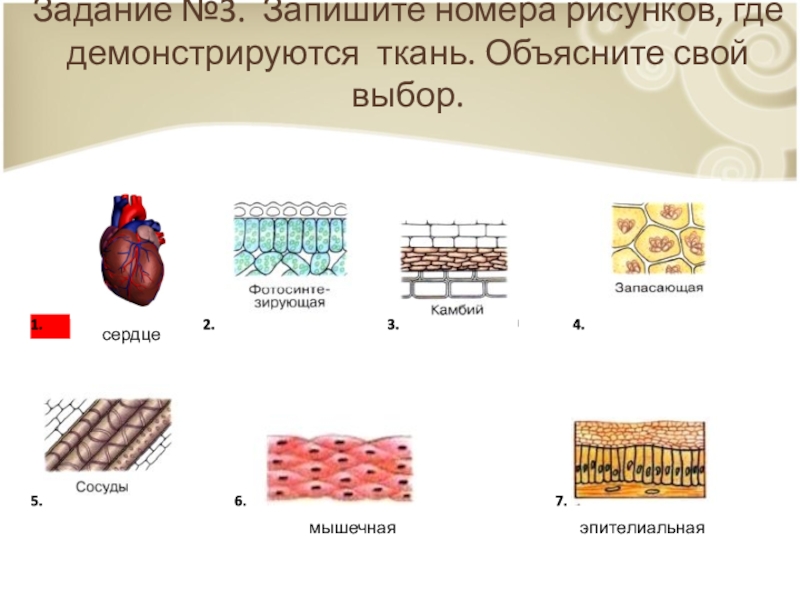 Задание №3. Запишите номера рисунков, где демонстрируются ткань. Объясните свой выбор.

1. сердце

2. Фотосинтезирующая

3. Камбий

4. Запасающая

5. Сосуды

6. мышечная

7. эпителиальная